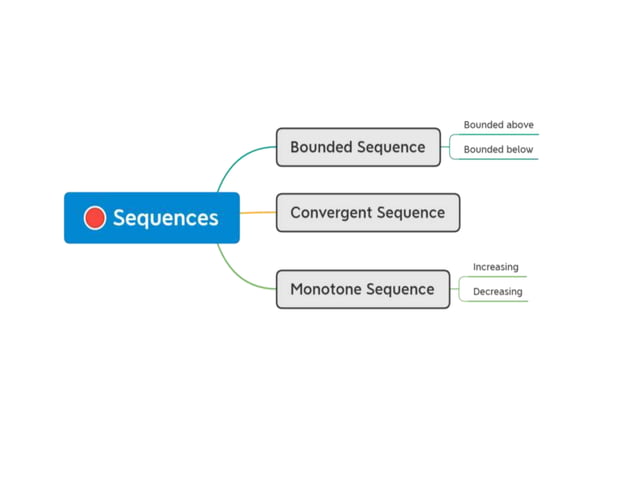 Sequences

Bounded Sequence

Bounded above

Bounded below

Convergent Sequence

Monotone Sequence

Increasing

Decreasing